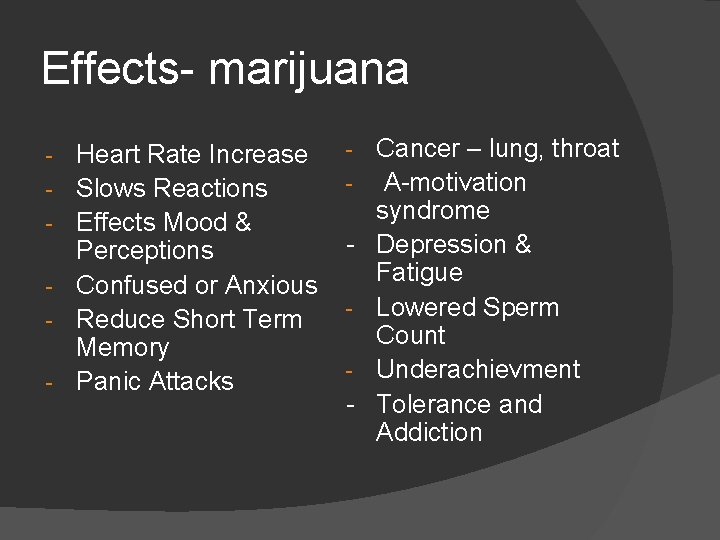 Effects- marijuana

- Heart Rate Increase
- Slows Reactions
- Effects Mood & Perceptions
- Confused or Anxious
- Reduce Short Term Memory
- Panic Attacks

- Cancer – lung, throat
- A-motivation syndrome
- Depression & Fatigue
- Lowered Sperm Count
- Underachievment
- Tolerance and Addiction